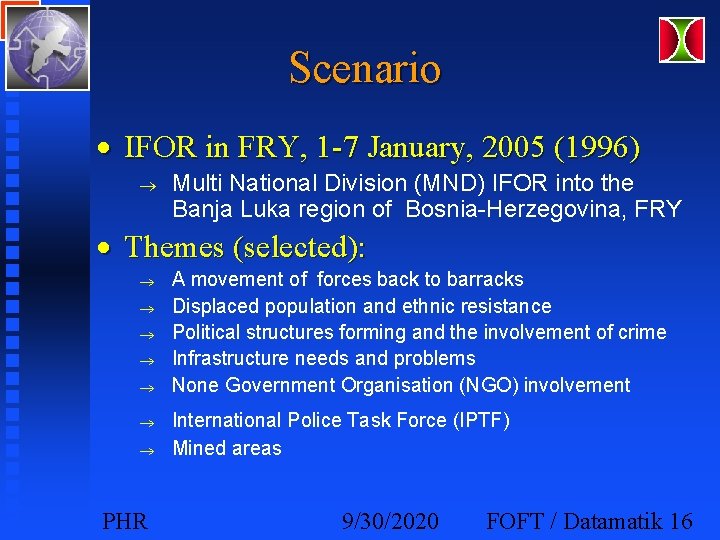 Scenario

• IFOR in FRY, 1-7 January, 2005 (1996)
→ Multi National Division (MND) IFOR into the Banja Luka region of Bosnia-Herzegovina, FRY

• Themes (selected):
→ A movement of forces back to barracks
→ Displaced population and ethnic resistance
→ Political structures forming and the involvement of crime
→ Infrastructure needs and problems
→ None Government Organisation (NGO) involvement
→ International Police Task Force (IPTF)
→ Mined areas

PHR 9/30/2020 FOFT / Datamatik 16